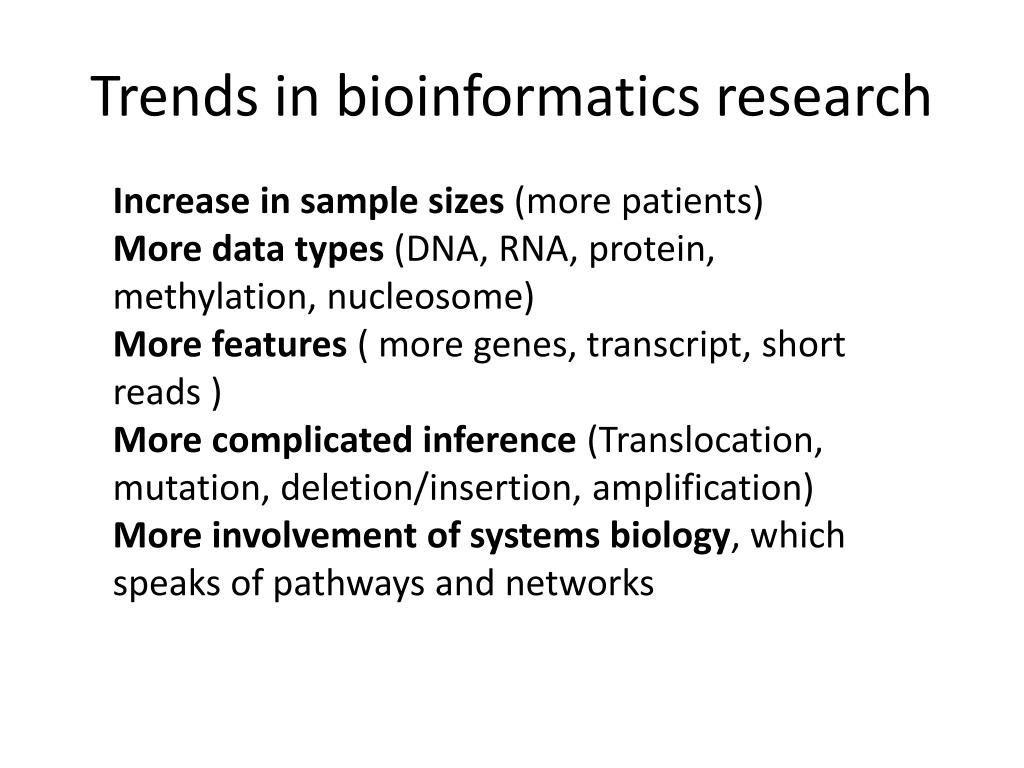 Trends in bioinformatics research

Increase in sample sizes (more patients)
More data types (DNA, RNA, protein, methylation, nucleosome)
More features ( more genes, transcript, short reads )
More complicated inference (Translocation, mutation, deletion/insertion, amplification)
More involvement of systems biology, which speaks of pathways and networks